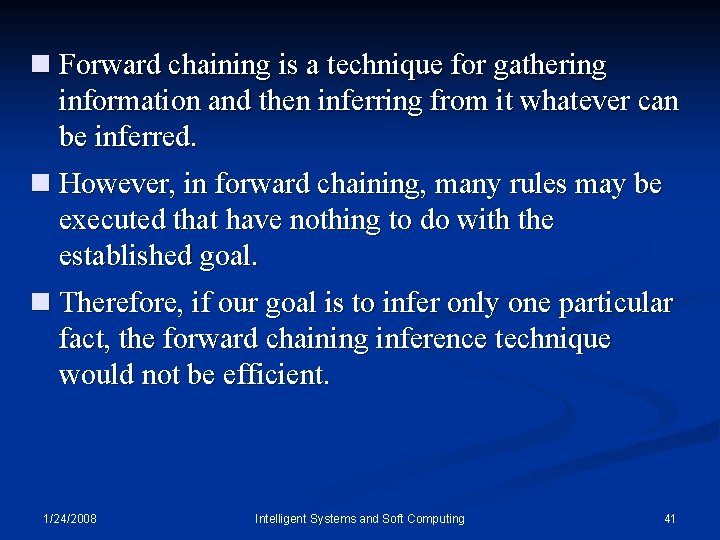 ■ Forward chaining is a technique for gathering information and then inferring from it whatever can be inferred.

■ However, in forward chaining, many rules may be executed that have nothing to do with the established goal.

■ Therefore, if our goal is to infer only one particular fact, the forward chaining inference technique would not be efficient.

1/24/2008

Intelligent Systems and Soft Computing

41